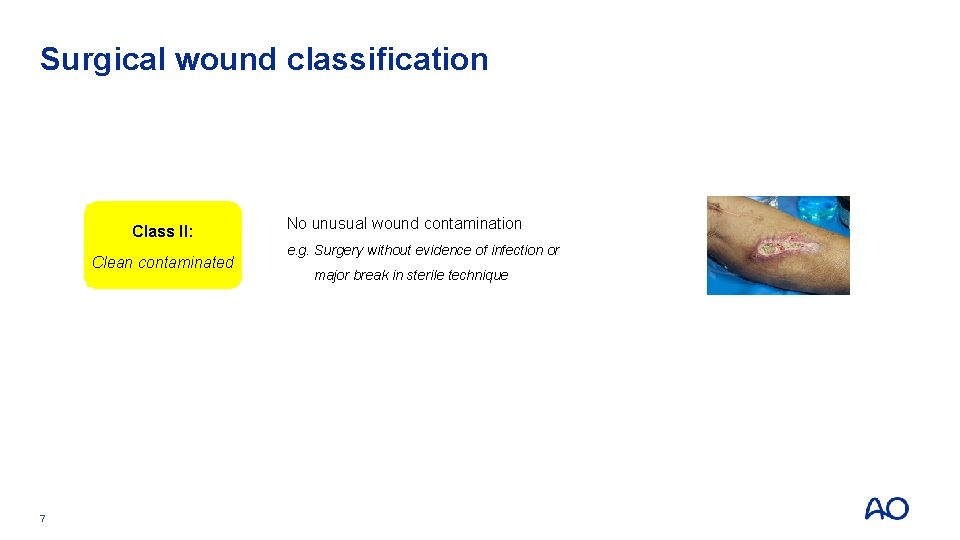 Surgical wound classification

Class II:

Clean contaminated

No unusual wound contamination

e.g. Surgery without evidence of infection or major break in sterile technique

7

AO